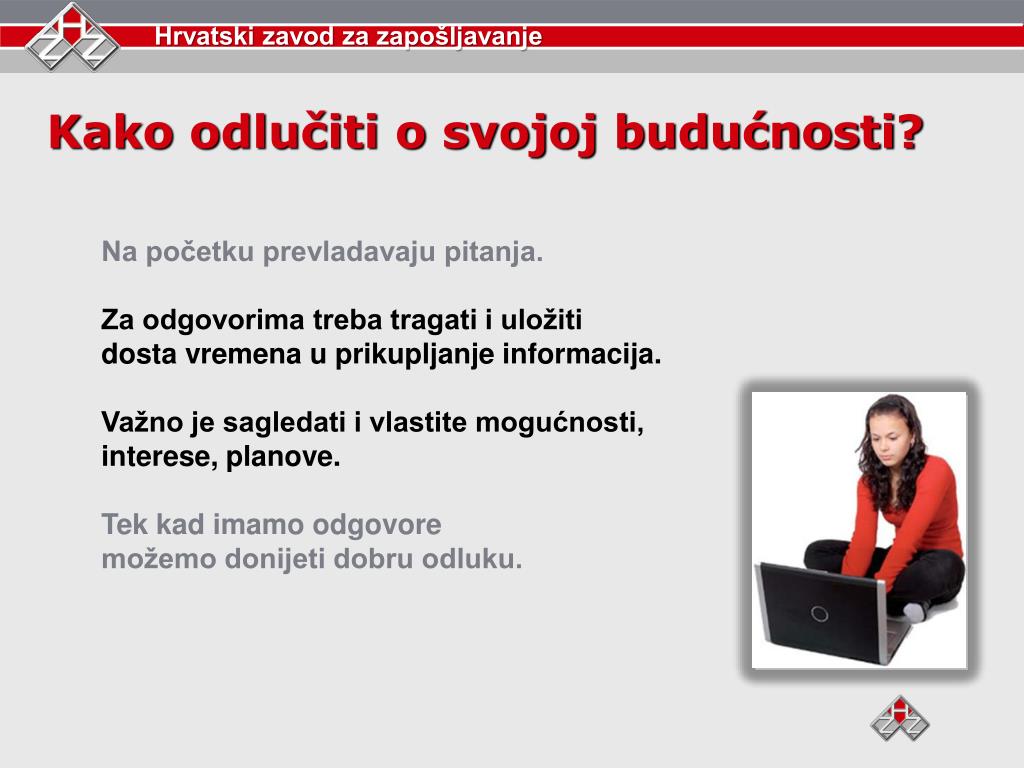 Hrvatski zavod za zapošljavanje

Kako odlučiti o svojoj budućnosti?

Na početku prevladavaju pitanja.

Za odgovorima treba tragati i uložiti dosta vremena u prikupljanje informacija.

Važno je sagledati i vlastite mogućnosti, interese, planove.

Tek kad imamo odgovore možemo donijeti dobru odluku.